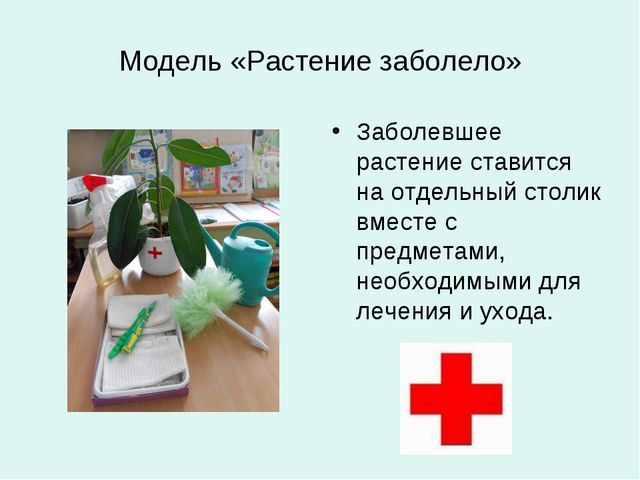 Модель «Растение заболело»

• Заболевшее растение ставится на отдельный столик вместе с предметами, необходимыми для лечения и ухода.